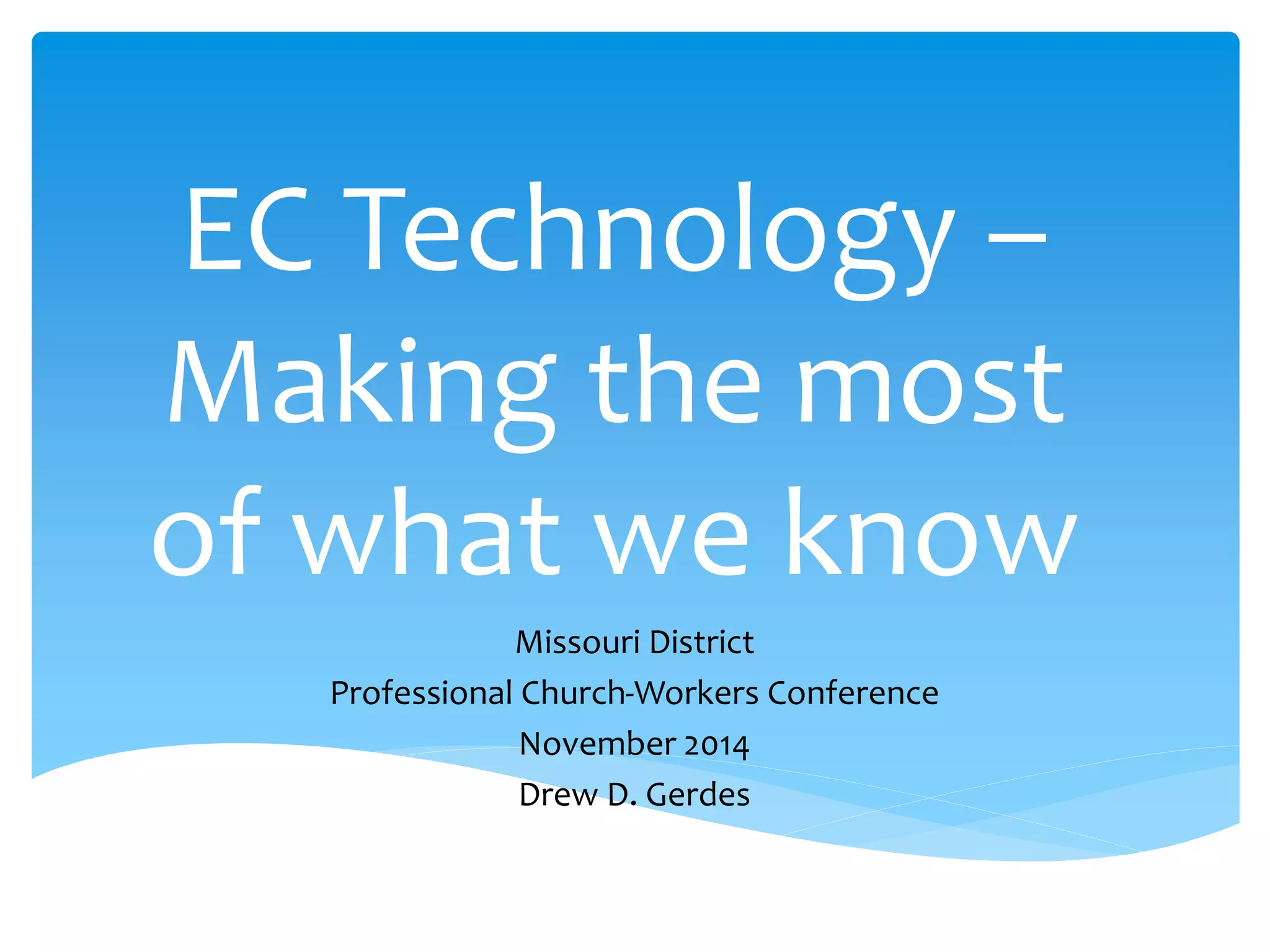 EC Technology – Making the most of what we know

Missouri District
Professional Church-Workers Conference
November 2014
Drew D. Gerdes